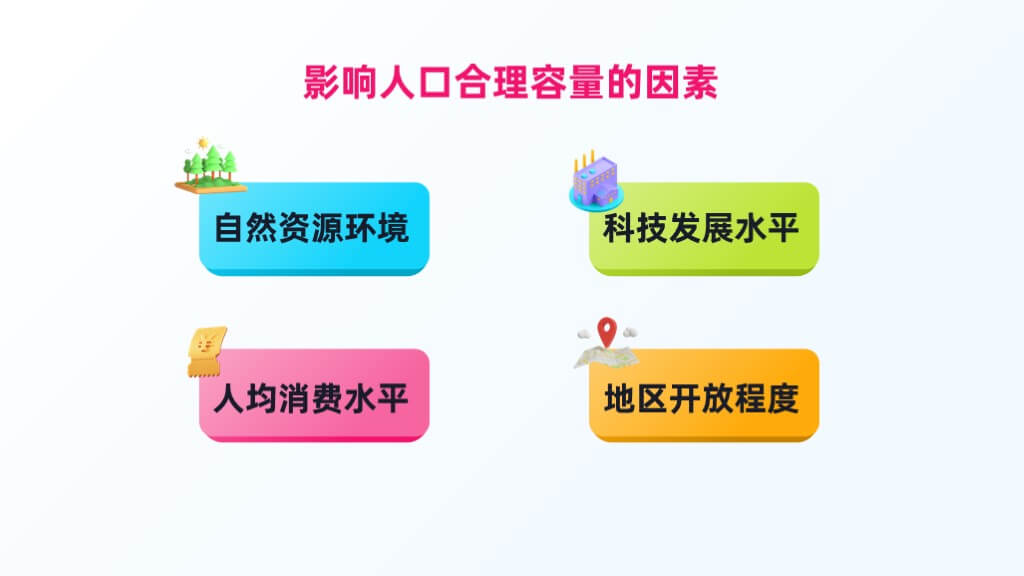 影响人口合理容量的因素

自然资源环境

科技发展水平

人均消费水平

地区开放程度